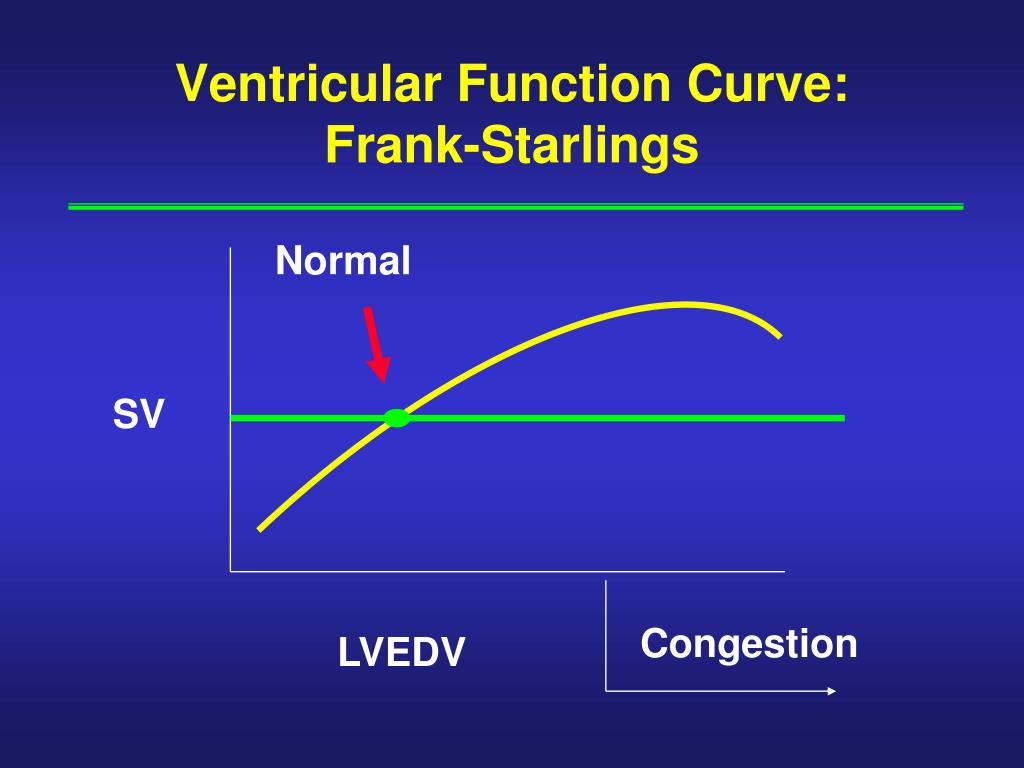 Ventricular Function Curve: Frank-Starlings

Normal

SV

LVEDV

Congestion